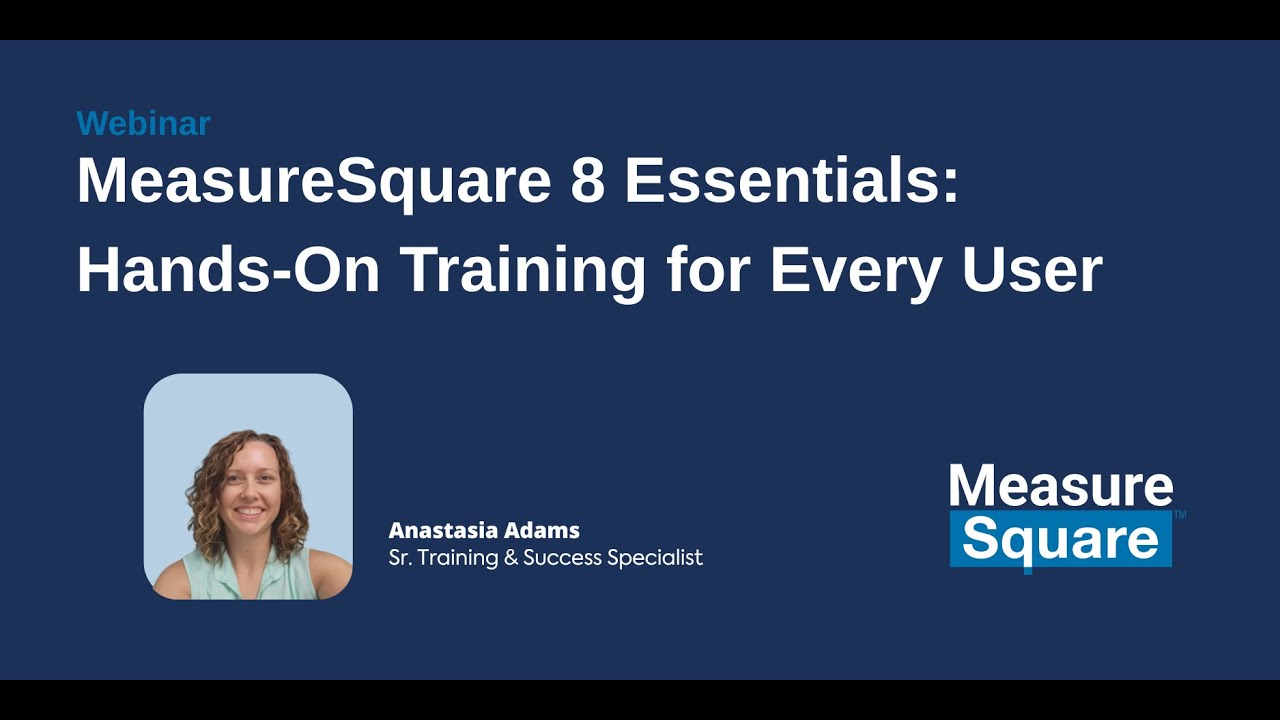 Webinar

MeasureSquare 8 Essentials: Hands-On Training for Every User

Anastasia Adams
Sr. Training & Success Specialist

Measure Square™